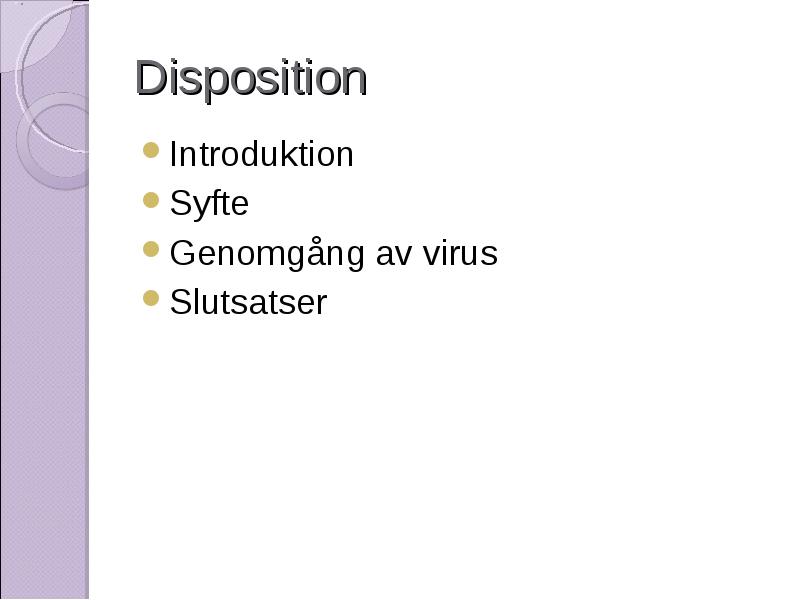 Disposition

- Introduktion
- Syfte
- Genomgång av virus
- Slutsatser